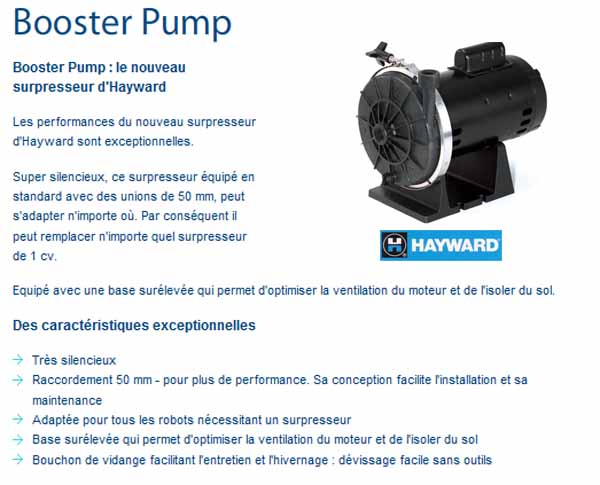 Booster Pump

Booster Pump : le nouveau surpresseur d'Hayward

Les performances du nouveau surpresseur d'Hayward sont exceptionnelles.

Super silencieux, ce surpresseur équipé en standard avec des unions de 50 mm, peut s'adapter n'importe où. Par conséquent il peut remplacer n'importe quel surpresseur de 1 cv.

HAYWARD

Equipé avec une base surélevée qui permet d'optimiser la ventilation du moteur et de l'isoler du sol.

Des caractéristiques exceptionnelles

→ Très silencieux
→ Raccordement 50 mm - pour plus de performance. Sa conception facilite l'installation et sa maintenance
→ Adaptée pour tous les robots nécessitant un surpresseur
→ Base surélevée qui permet d'optimiser la ventilation du moteur et de l'isoler du sol
→ Bouchon de vidange facilitant l'entretien et l'hivernage : dévissage facile sans outils